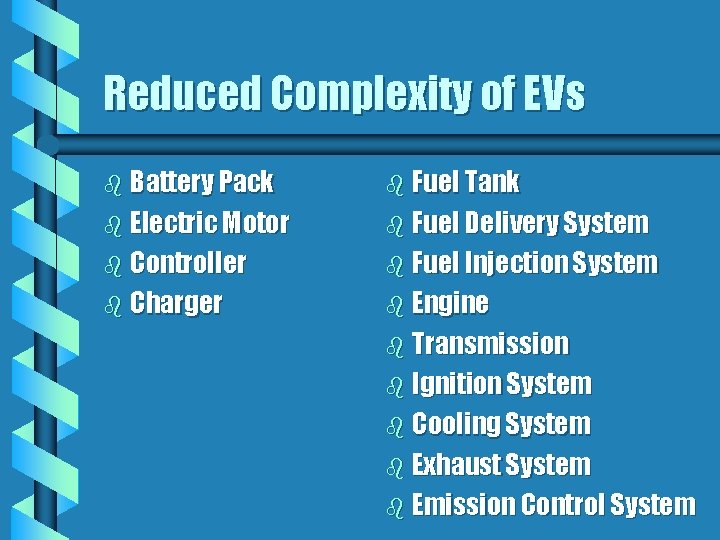 Reduced Complexity of EVs

- Battery Pack
- Electric Motor
- Controller
- Charger

- Fuel Tank
- Fuel Delivery System
- Fuel Injection System
- Engine
- Transmission
- Ignition System
- Cooling System
- Exhaust System
- Emission Control System